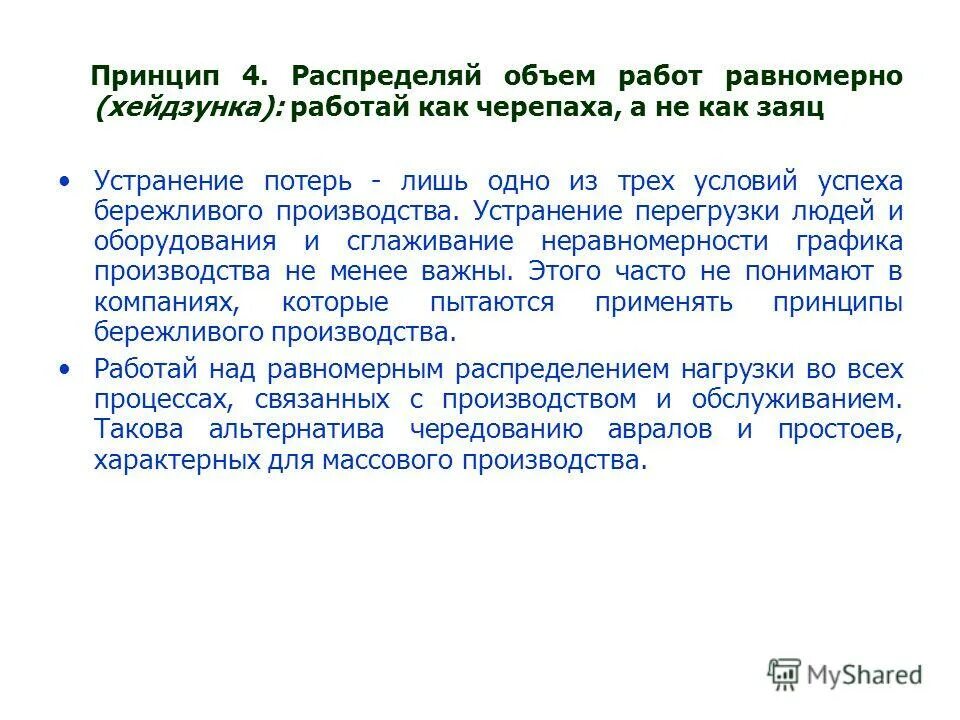 Принцип 4. Распределяй объем работ равномерно (хейдзунка): работай как черепаха, а не как заяц

• Устранение потерь - лишь одно из трех условий успеха бережливого производства. Устранение перегрузки людей и оборудования и сглаживание неравномерности графика производства не менее важны. Этого часто не понимают в компаниях, которые пытаются применять принципы бережливого производства.

• Работай над равномерным распределением нагрузки во всех процессах, связанных с производством и обслуживанием. Такова альтернатива чередованию авралов и простоев, характерных для массового производства.

MyShared